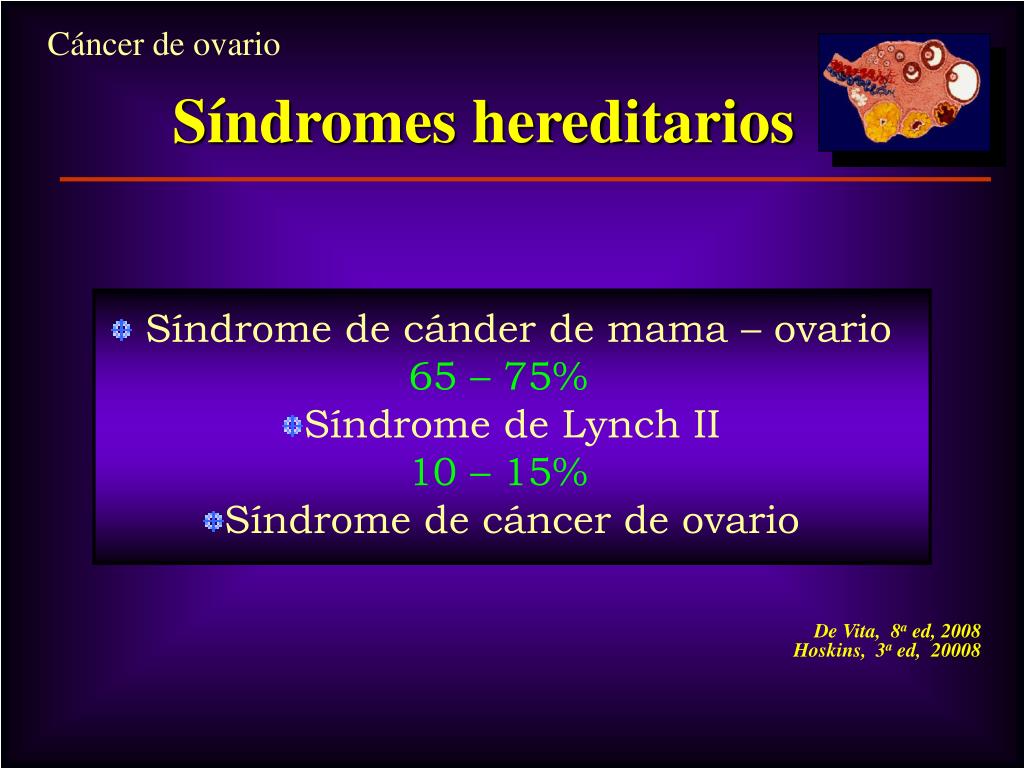 Cáncer de ovario

Síndromes hereditarios

Síndrome de cánder de mama – ovario
65 – 75%
Síndrome de Lynch II
10 – 15%
Síndrome de cáncer de ovario

De Vita, 8ª ed, 2008
Hoskins, 3ª ed, 20008